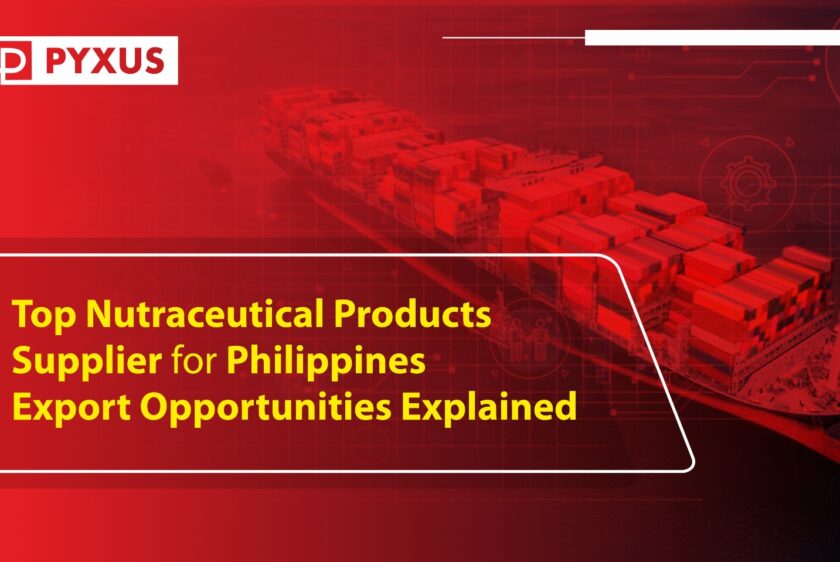 PYXUS

Top Nutraceutical Products Supplier for Philippines Export Opportunities Explained